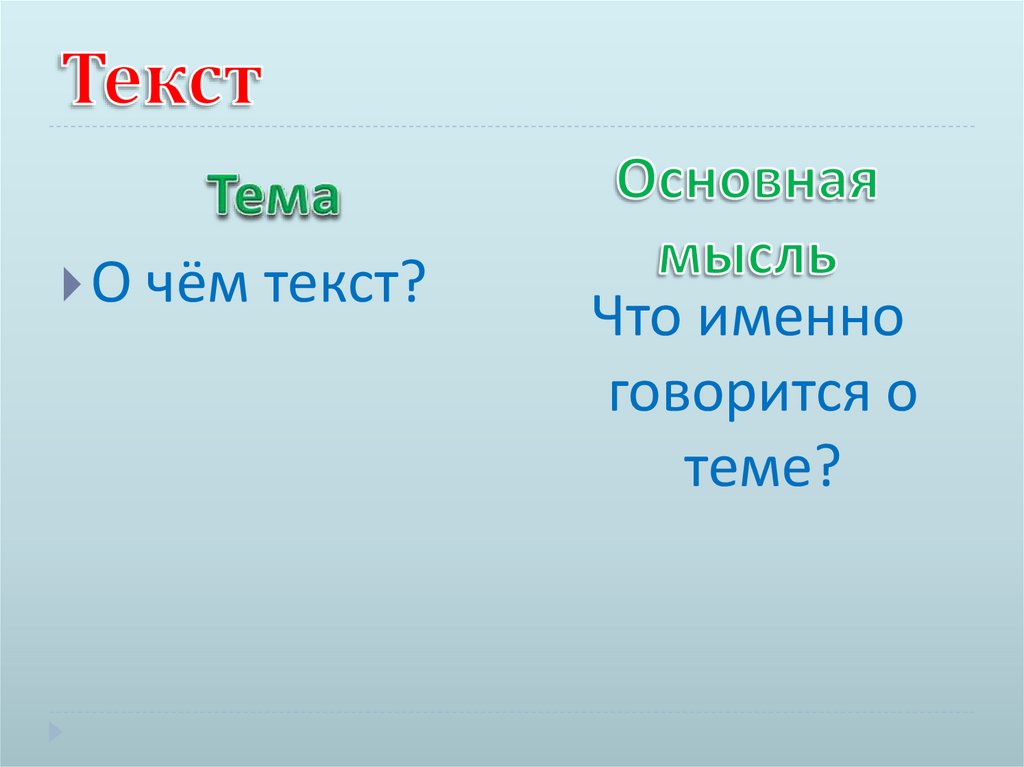 Текст

Тема

О чём текст?

Основная мысль

Что именно говорится о теме?